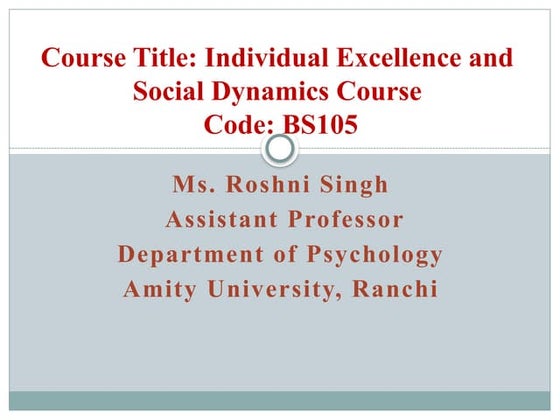 Course Title: Individual Excellence and Social Dynamics Course Code: BS105

Ms. Roshni Singh
Assistant Professor
Department of Psychology
Amity University, Ranchi